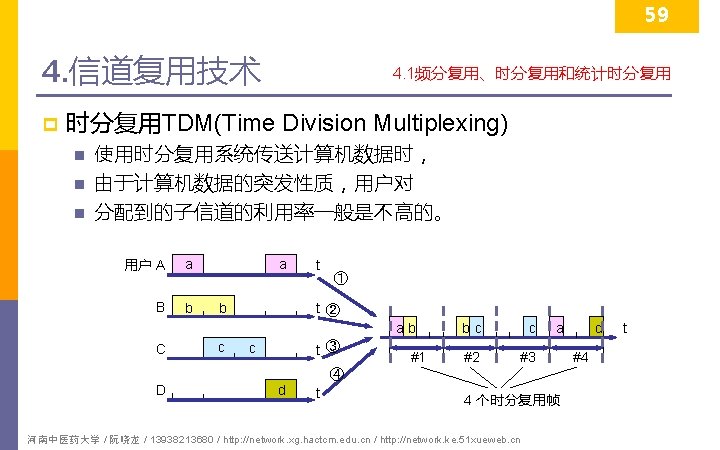 59

4.信道复用技术

4.1频分复用、时分复用和统计时分复用

时分复用TDM(Time Division Multiplexing)

使用时分复用系统传送计算机数据时，

由于计算机数据的突发性质，用户对

分配到的子信道的利用率一般是不高的。

用户 A a a t
B b b t
C c c t
D d t
①
②
③
④
a b b c c a d t
#1 #2 #3 #4
4 个时分复用帧

河南中医药大学 / 阮晓龙 / 13938213680 / http://network.xg.hactcm.edu.cn / http://network.ke.51xueweb.cn